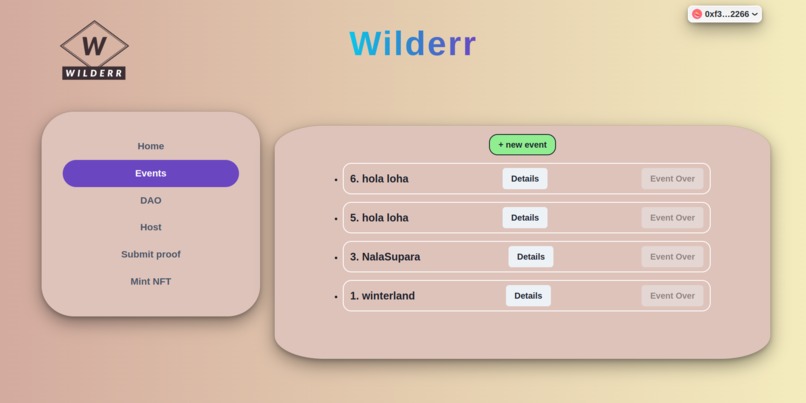 W
WILDERR

Wilderr

0xf3...2266

Home
Events
DAO
Host
Submit proof
Mint NFT

+ new event

- 6. hola loha Details Event Over
- 5. hola loha Details Event Over
- 3. NalaSupara Details Event Over
- 1. winterland Details Event Over